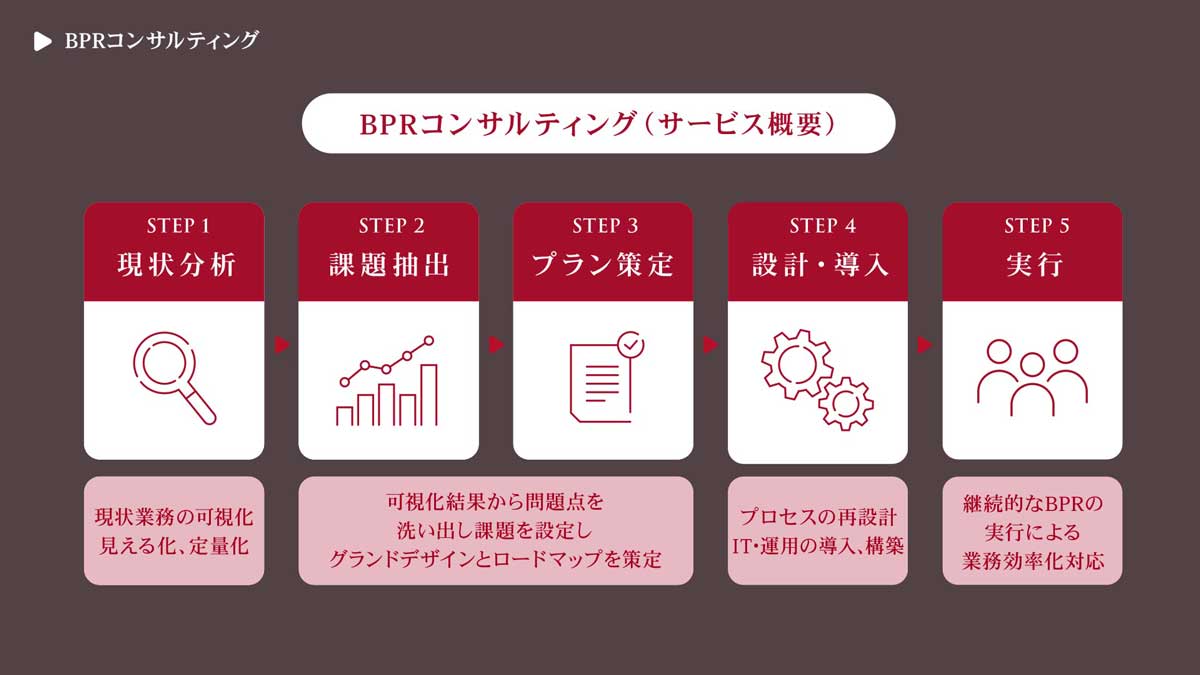 BPRコンサルティング

BPRコンサルティング（サービス概要）

STEP 1
現状分析

STEP 2
課題抽出

STEP 3
プラン策定

STEP 4
設計・導入

STEP 5
実行

現状業務の可視化
見える化、定量化

可視化結果から問題点を
洗い出し課題を設定し
グランドデザインとロードマップを策定

プロセスの再設計
IT・運用の導入、構築

継続的なBPRの
実行による
業務効率化対応